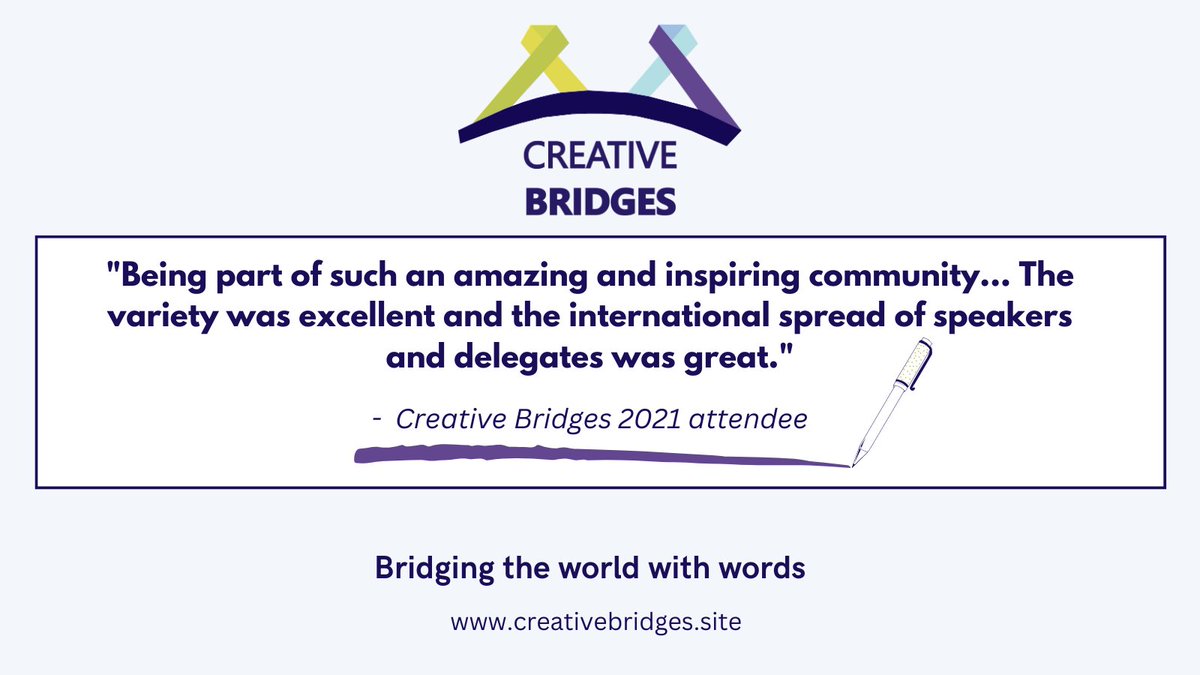 CREATIVE
BRIDGES

"Being part of such an amazing and inspiring community... The variety was excellent and the international spread of speakers and delegates was great."

- Creative Bridges 2021 attendee

Bridging the world with words

www.creativebridges.site